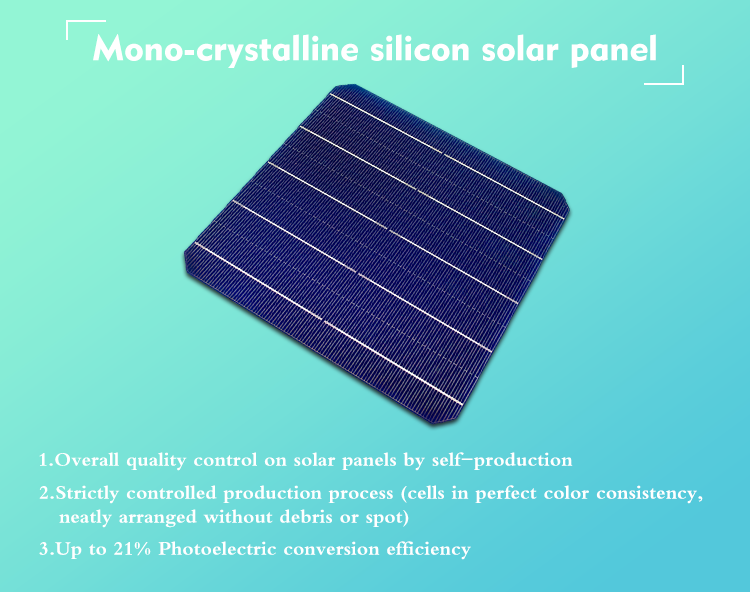 Mono-crystalline silicon solar panel

1.Overall quality control on solar panels by self-production

2.Strictly controlled production process (cells in perfect color consistency, neatly arranged without debris or spot)

3.Up to 21% Photoelectric conversion efficiency